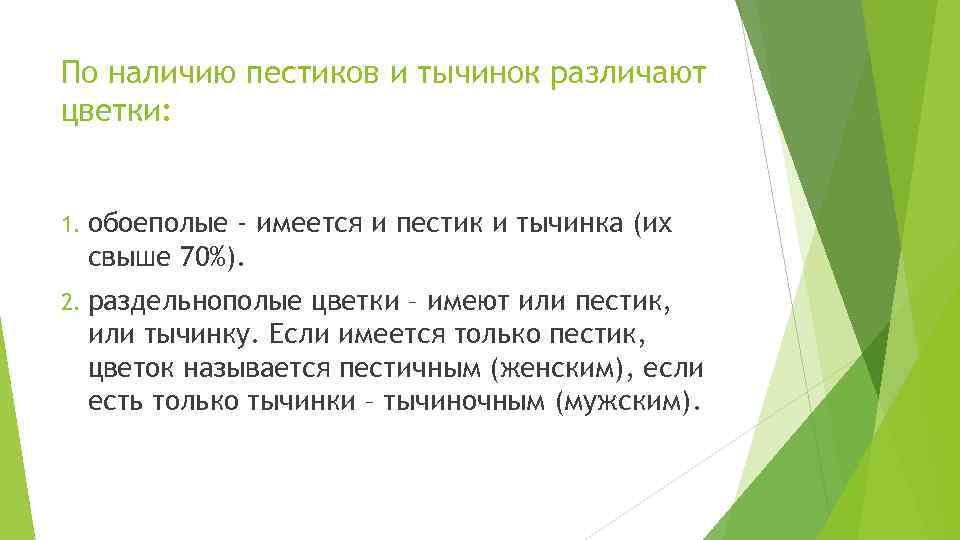 По наличию пестиков и тычинок различают цветки:

1. обоеполые - имеется и пестик и тычинка (их свыше 70%).
2. раздельнополые цветки – имеют или пестик, или тычинку. Если имеется только пестик, цветок называется пестичным (женским), если есть только тычинки – тычиночным (мужским).